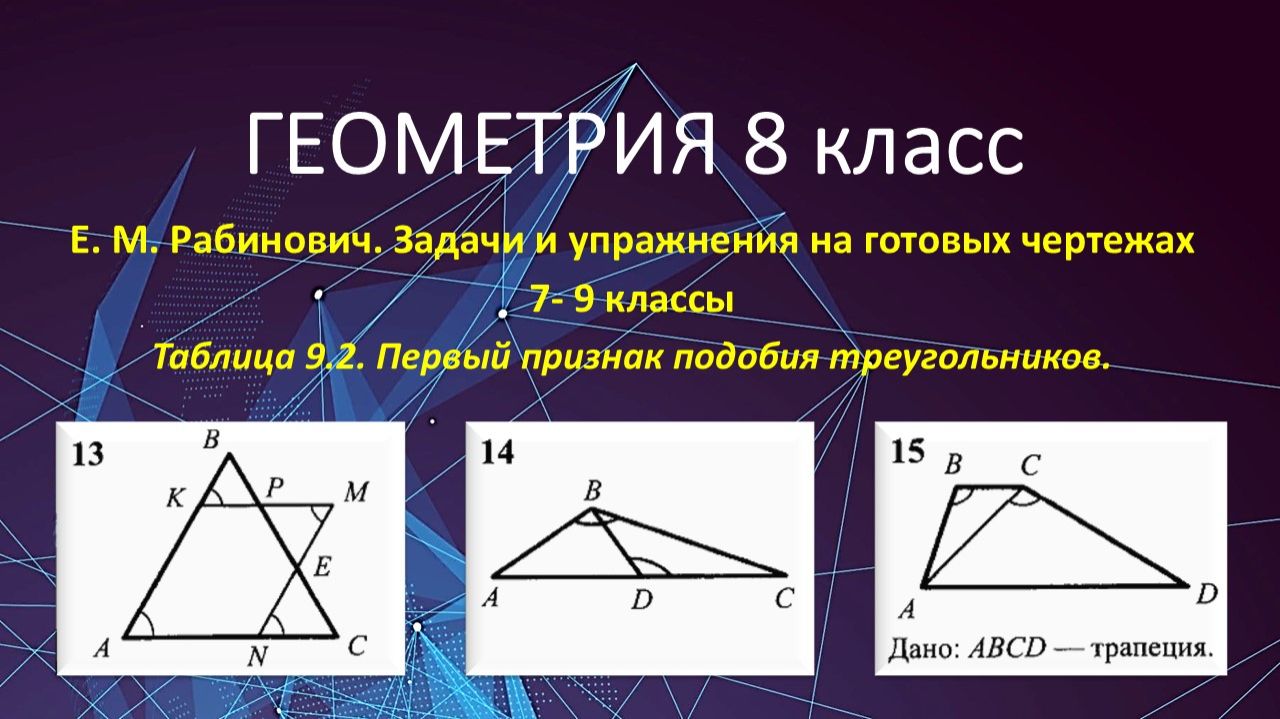 ГЕОМЕТРИЯ 8 класс

Е. М. Рабинович. Задачи и упражнения на готовых чертежах

7- 9 классы

Таблица 9.2. Первый признак подобия треугольников.

13
B
K
P
M
E
A
N
C

14
B
A
D
C

15
B
C
A
D
Дано: $ABCD$ — трапеция.